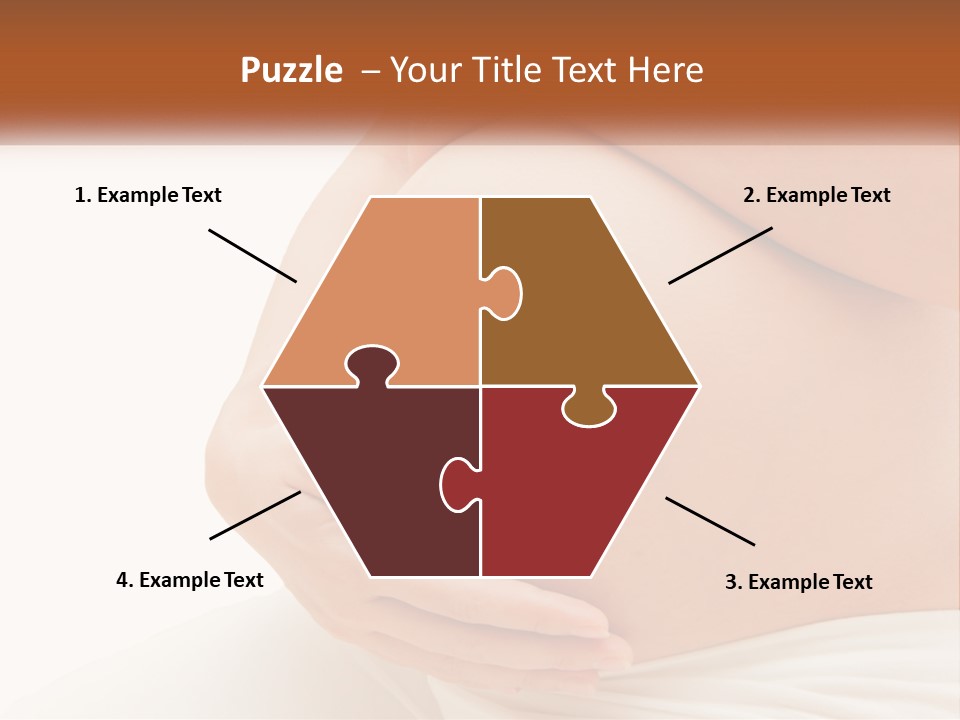 Puzzle – Your Title Text Here

1. Example Text

2. Example Text

4. Example Text

3. Example Text